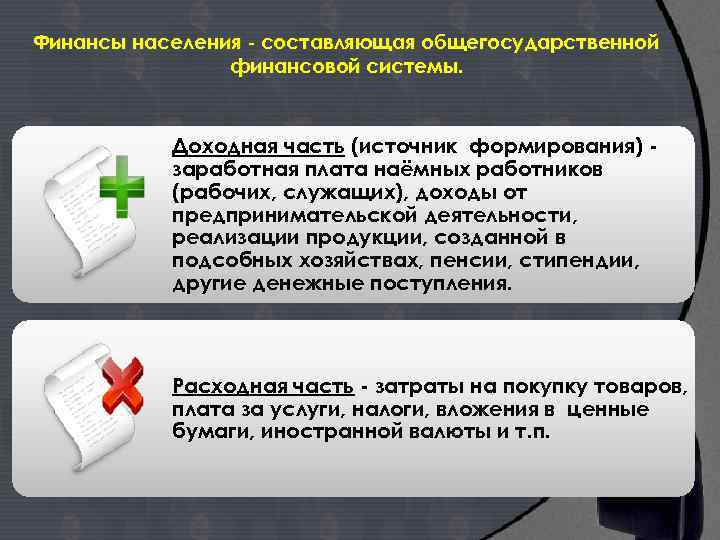 Финансы населения - составляющая общегосударственной финансовой системы.

Доходная часть (источник формирования) - заработная плата наёмных работников (рабочих, служащих), доходы от предпринимательской деятельности, реализации продукции, созданной в подсобных хозяйствах, пенсии, стипендии, другие денежные поступления.

Расходная часть - затраты на покупку товаров, плата за услуги, налоги, вложения в ценные бумаги, иностранной валюты и т.п.